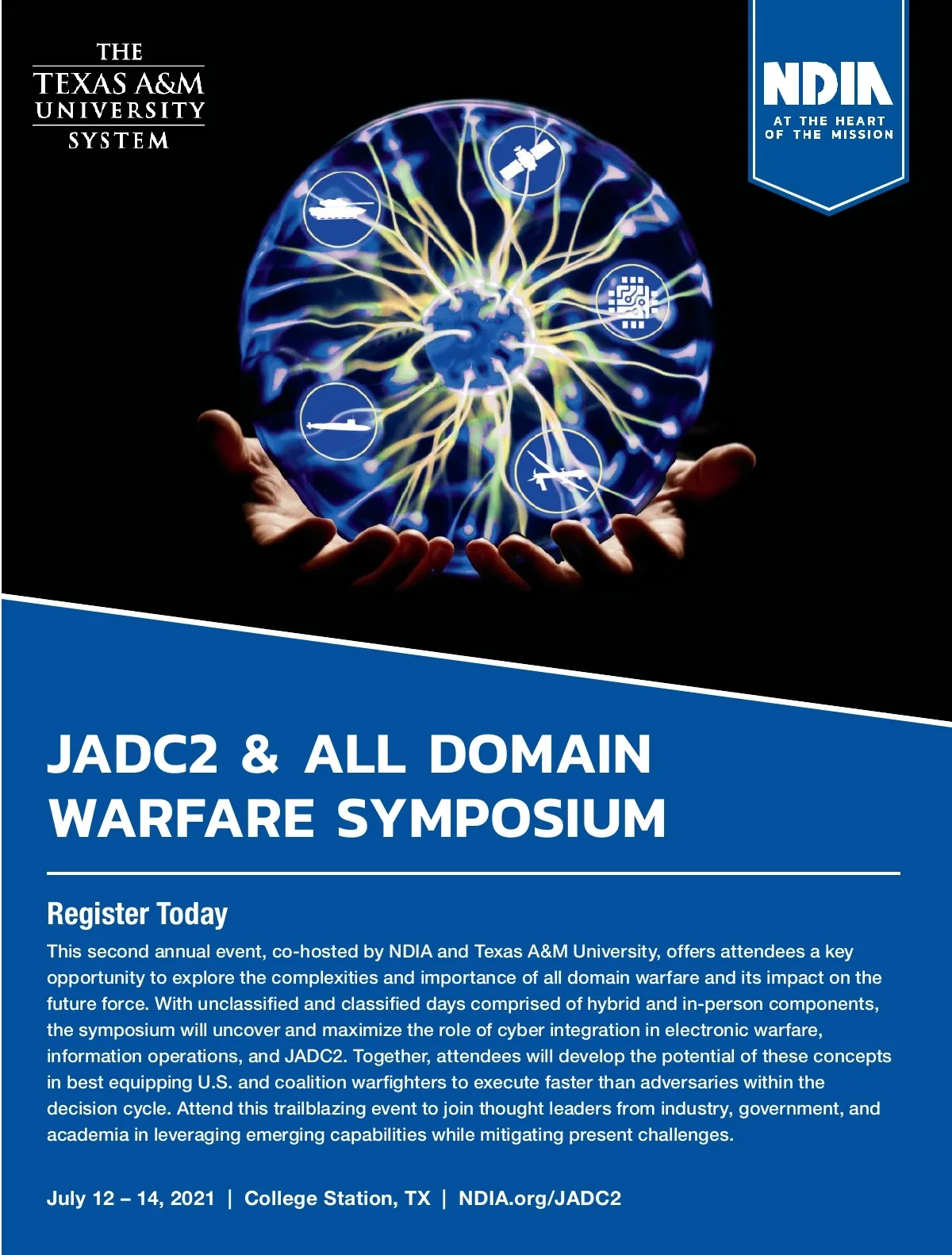 THE
TEXAS A&M
UNIVERSITY
SYSTEM

NDIA
AT THE HEART
OF THE MISSION

JADC2 & ALL DOMAIN WARFARE SYMPOSIUM

Register Today

This second annual event, co-hosted by NDIA and Texas A&M University, offers attendees a key opportunity to explore the complexities and importance of all domain warfare and its impact on the future force. With unclassified and classified days comprised of hybrid and in-person components, the symposium will uncover and maximize the role of cyber integration in electronic warfare, information operations, and JADC2. Together, attendees will develop the potential of these concepts in best equipping U.S. and coalition warfighters to execute faster than adversaries within the decision cycle. Attend this trailblazing event to join thought leaders from industry, government, and academia in leveraging emerging capabilities while mitigating present challenges.

July 12 – 14, 2021 | College Station, TX | NDIA.org/JADC2